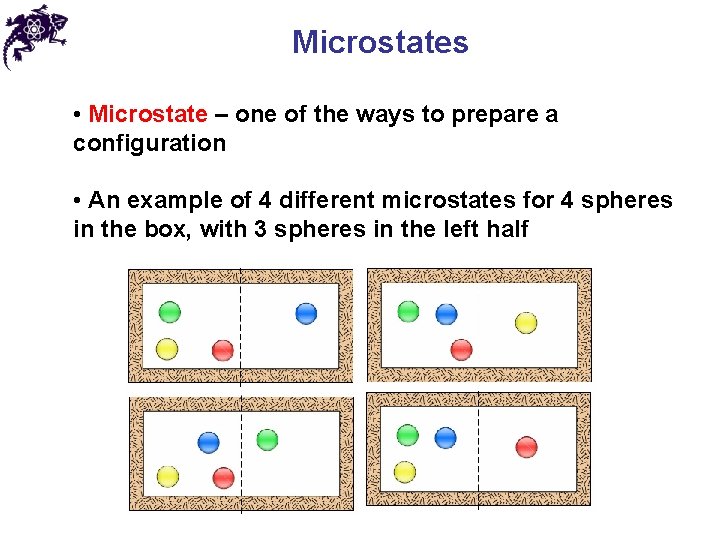 Microstates

• Microstate – one of the ways to prepare a configuration

• An example of 4 different microstates for 4 spheres in the box, with 3 spheres in the left half